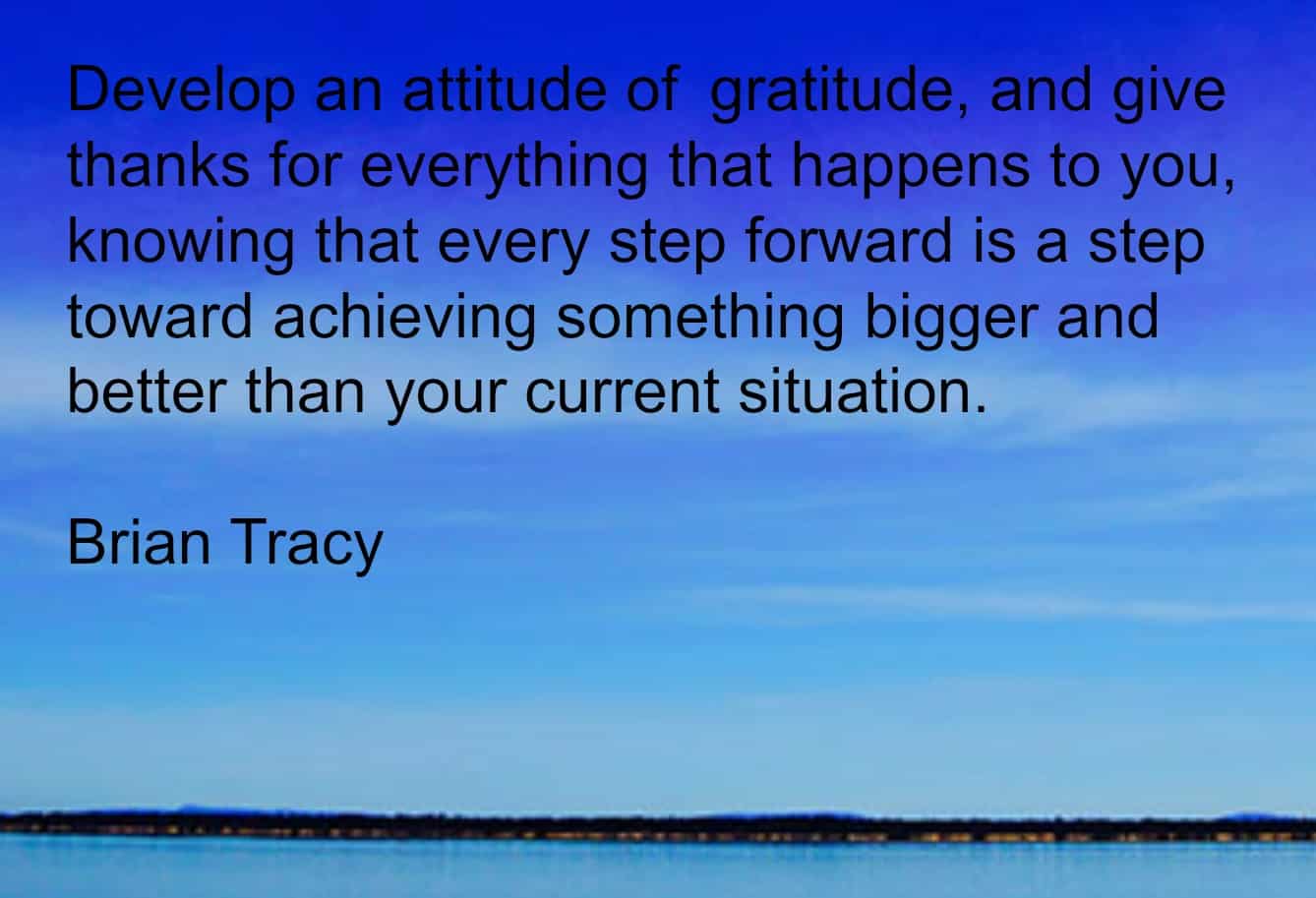 Develop an attitude of gratitude, and give thanks for everything that happens to you, knowing that every step forward is a step toward achieving something bigger and better than your current situation.

Brian Tracy